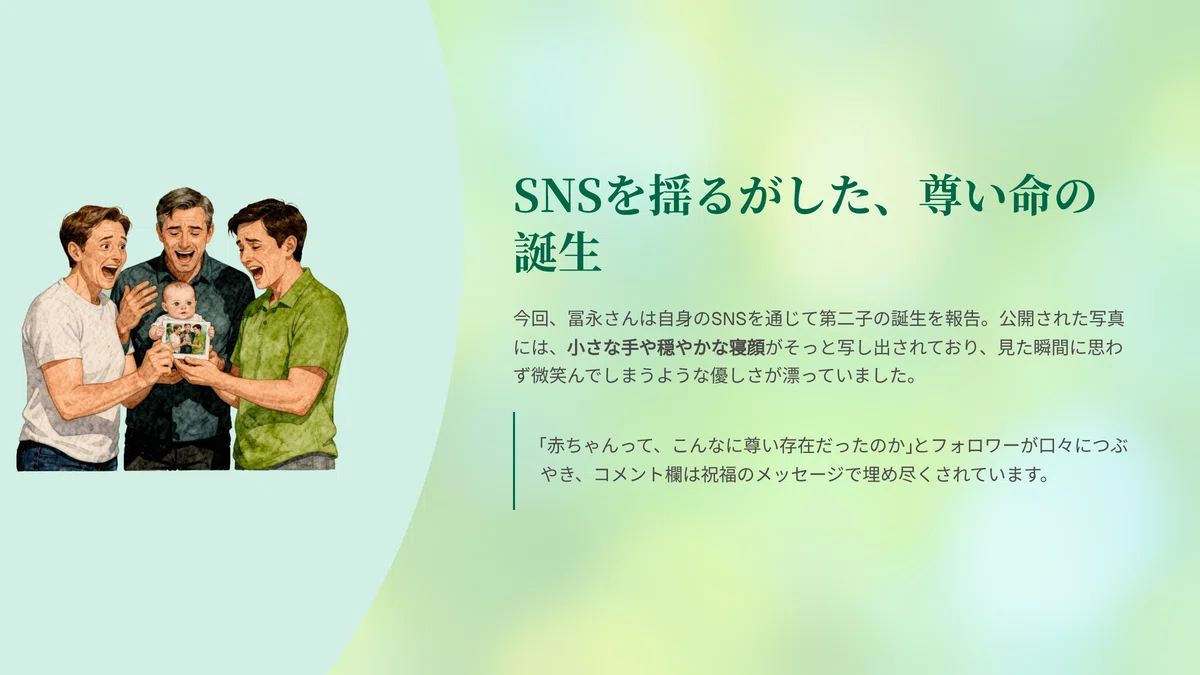 SNSを揺るがした、尊い命の誕生

今回、冨永さんは自身のSNSを通じて第二子の誕生を報告。公開された写真には、小さな手や穏やかな寝顔がそっと写し出されており、見た瞬間に思わず微笑んでしまうような優しさが漂っていました。

「赤ちゃんって、こんなに尊い存在だったのか」とフォロワーが口々につぶやき、コメント欄は祝福のメッセージで埋め尽くされています。